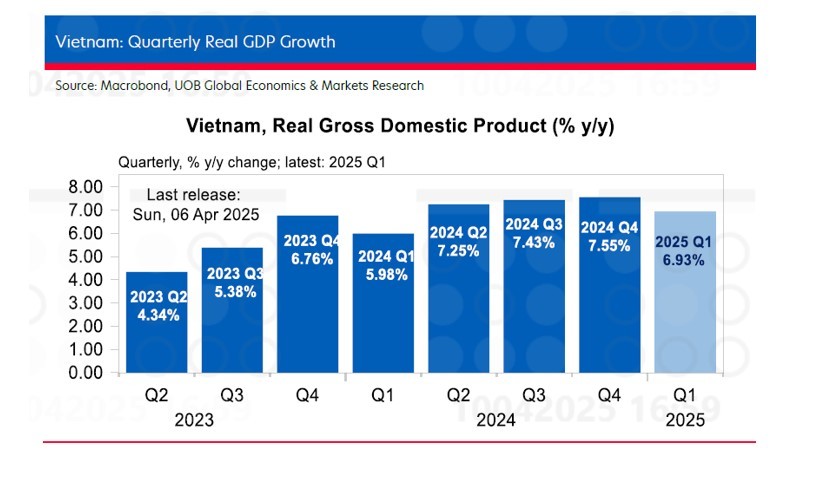 Vietnam: Quarterly Real GDP Growth

Source: Macrobond, UOB Global Economics & Markets Research

10042025 16:59

Vietnam, Real Gross Domestic Product (% y/y)

Quarterly, % y/y change; latest: 2025 Q1

Last release: Sun, 06 Apr 2025

8.00
7.00
6.00
5.00
4.00
3.00
2.00
1.00
0.00

2023 Q2 4.34%
2023 Q3 5.38%
2023 Q4 6.76%
2024 Q1 5.98%
2024 Q2 7.25%
2024 Q3 7.43%
2024 Q4 7.55%
2025 Q1 6.93%

Q2 Q3 Q4 Q1 Q2 Q3 Q4 Q1
2023 2024 2025

10042025 16:59